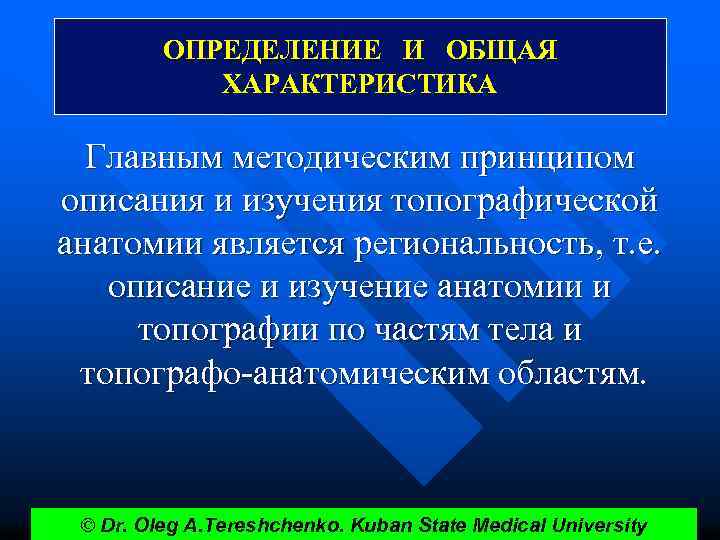 ОПРЕДЕЛЕНИЕ И ОБЩАЯ ХАРАКТЕРИСТИКА

Главным методическим принципом описания и изучения топографической анатомии является региональность, т.е. описание и изучение анатомии и топографии по частям тела и топографо-анатомическим областям.

© Dr. Oleg A.Tereshchenko. Kuban State Medical University